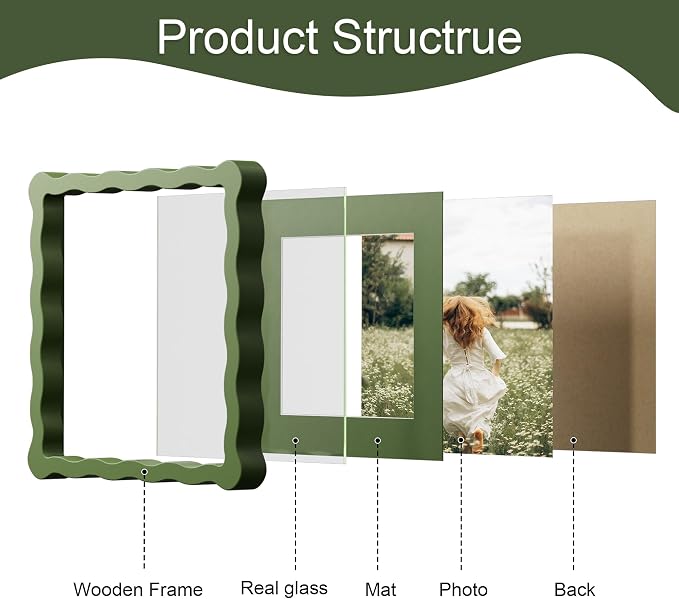 Product Structrue

Wooden Frame

Real glass

Mat

Photo

Back